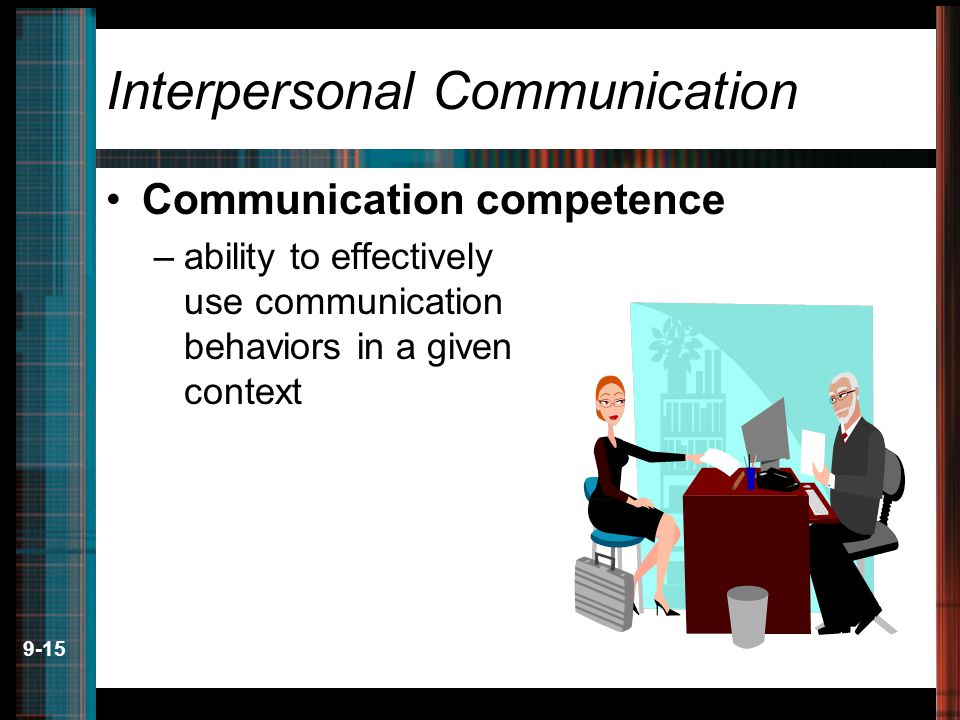 Interpersonal Communication

• Communication competence

– ability to effectively use communication behaviors in a given context

9-15